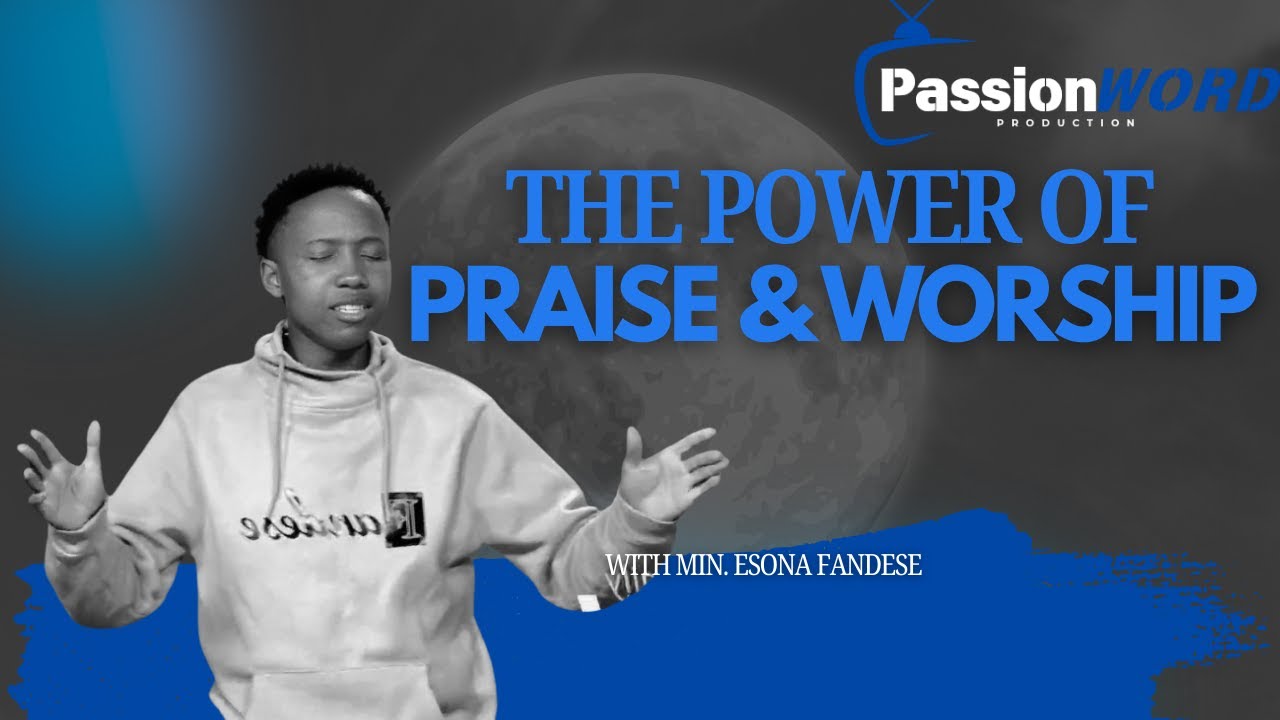 PassionWORD
PRODUCTION

THE POWER OF
PRAISE & WORSHIP

Fandese

WITH MIN. ESONA FANDESE